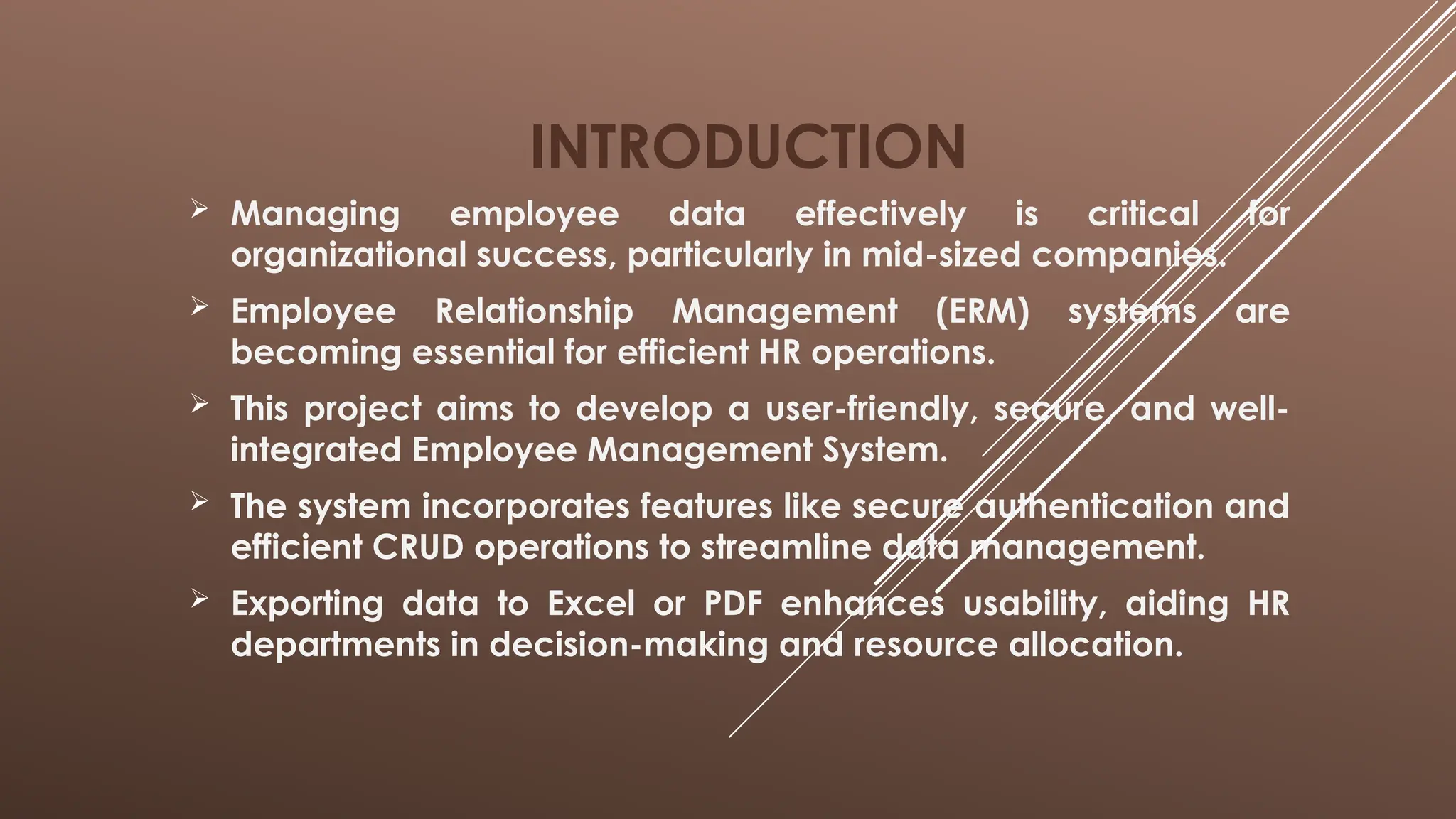 INTRODUCTION

➢ Managing employee data effectively is critical for organizational success, particularly in mid-sized companies.

➢ Employee Relationship Management (ERM) systems are becoming essential for efficient HR operations.

➢ This project aims to develop a user-friendly, secure, and well-integrated Employee Management System.

➢ The system incorporates features like secure authentication and efficient CRUD operations to streamline data management.

➢ Exporting data to Excel or PDF enhances usability, aiding HR departments in decision-making and resource allocation.